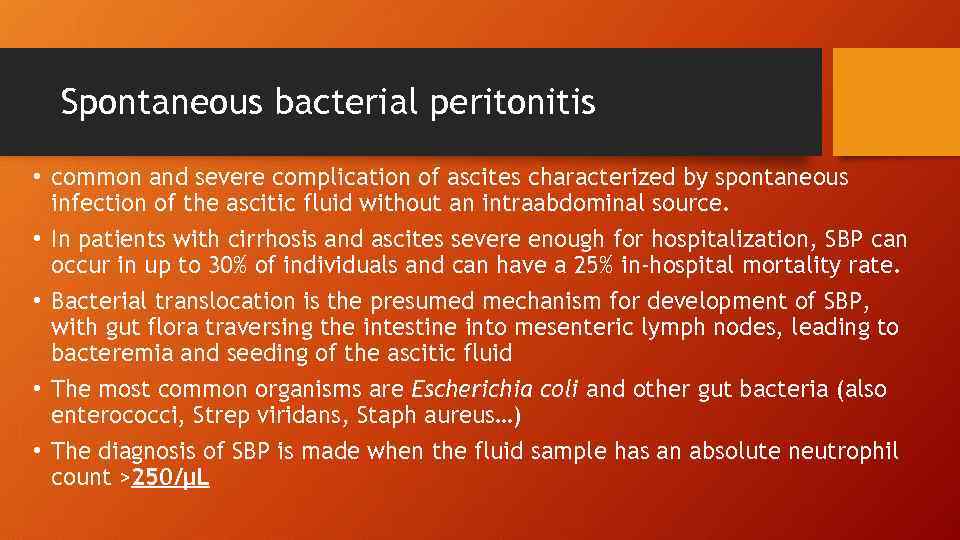 Spontaneous bacterial peritonitis

• common and severe complication of ascites characterized by spontaneous infection of the ascitic fluid without an intraabdominal source.

• In patients with cirrhosis and ascites severe enough for hospitalization, SBP can occur in up to 30% of individuals and can have a 25% in-hospital mortality rate.

• Bacterial translocation is the presumed mechanism for development of SBP, with gut flora traversing the intestine into mesenteric lymph nodes, leading to bacteremia and seeding of the ascitic fluid

• The most common organisms are Escherichia coli and other gut bacteria (also enterococci, Strep viridans, Staph aureus…)

• The diagnosis of SBP is made when the fluid sample has an absolute neutrophil count >250/µL